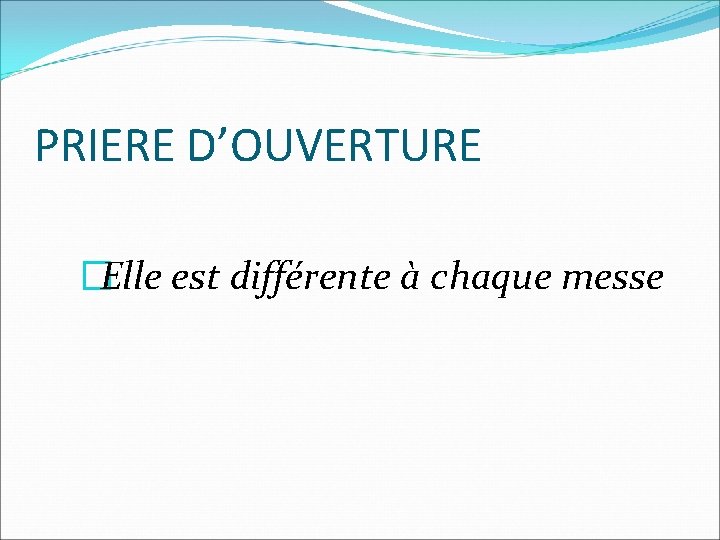 PRIERE D’OUVERTURE

Elle est différente à chaque messe